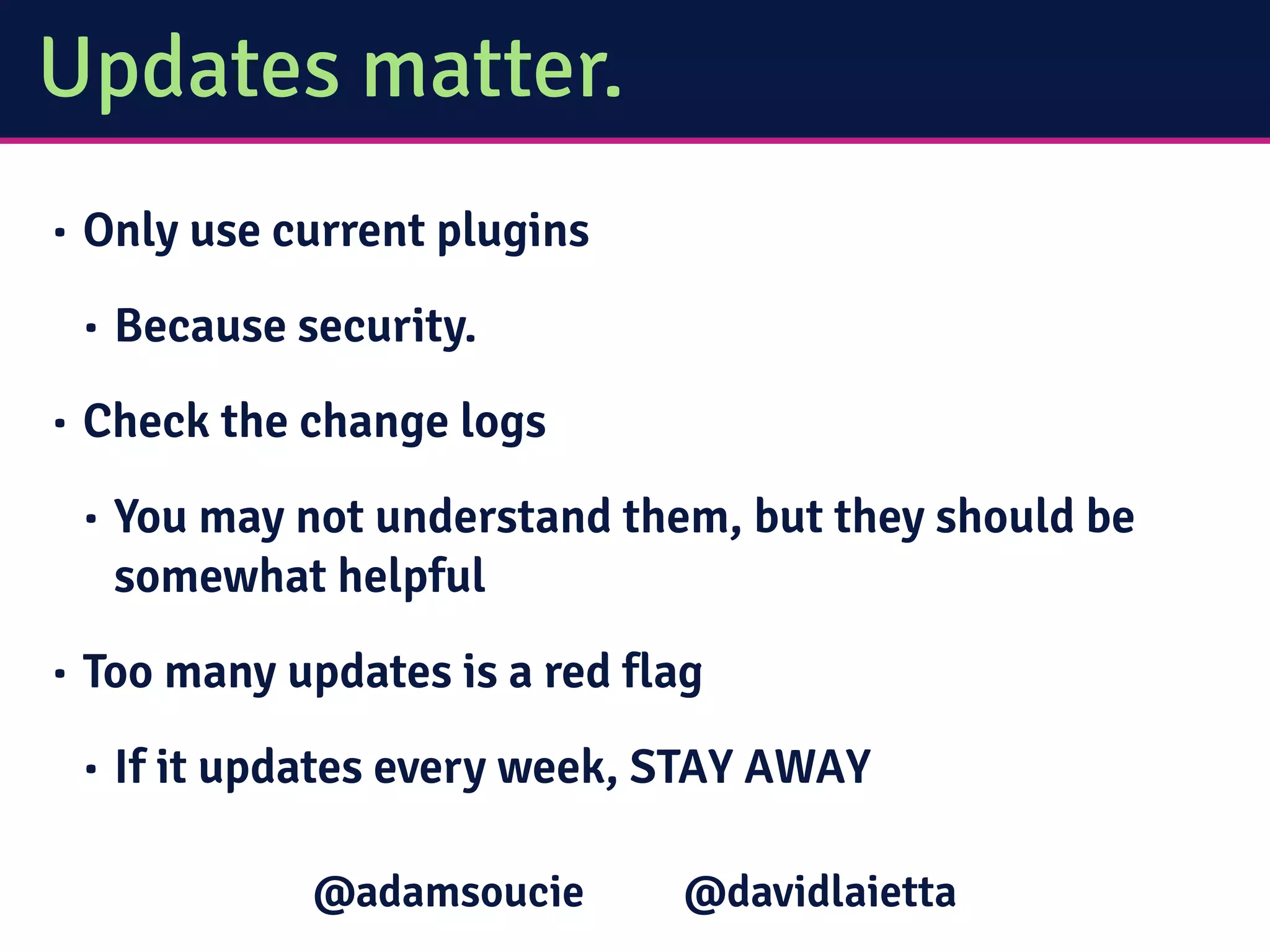 Updates matter.

• Only use current plugins

• Because security.

• Check the change logs

• You may not understand them, but they should be somewhat helpful

• Too many updates is a red flag

• If it updates every week, STAY AWAY

@adamsoucie @davidlaietta